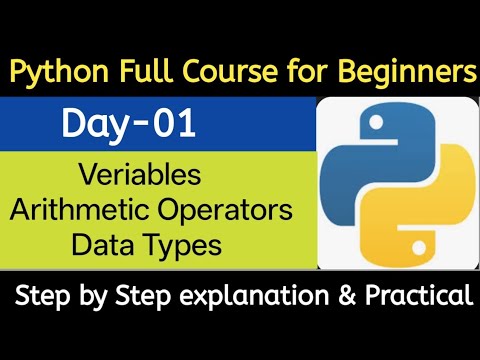 Python Full Course for Beginners

Day-01

Veriables
Arithmetic Operators
Data Types

Step by Step explanation & Practical